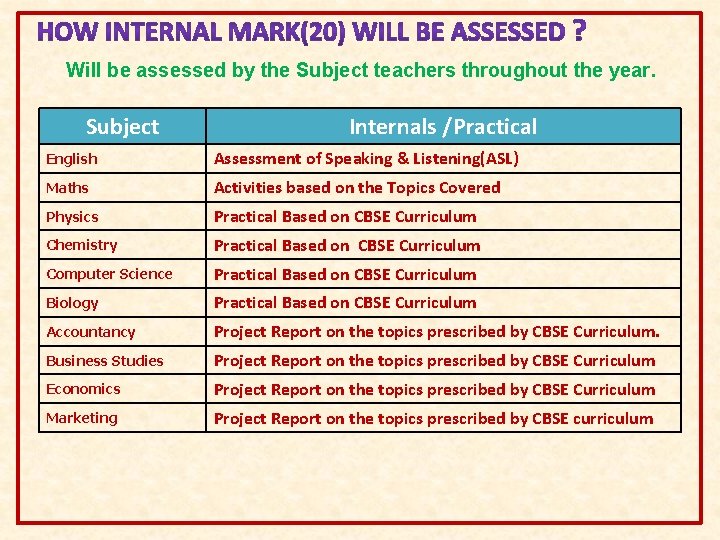 HOW INTERNAL MARK(20) WILL BE ASSESSED ?

Will be assessed by the Subject teachers throughout the year.

| Subject | Internals /Practical |
|---|---|
| English | Assessment of Speaking & Listening(ASL) |
| Maths | Activities based on the Topics Covered |
| Physics | Practical Based on CBSE Curriculum |
| Chemistry | Practical Based on CBSE Curriculum |
| Computer Science | Practical Based on CBSE Curriculum |
| Biology | Practical Based on CBSE Curriculum |
| Accountancy | Project Report on the topics prescribed by CBSE Curriculum. |
| Business Studies | Project Report on the topics prescribed by CBSE Curriculum |
| Economics | Project Report on the topics prescribed by CBSE Curriculum |
| Marketing | Project Report on the topics prescribed by CBSE curriculum |